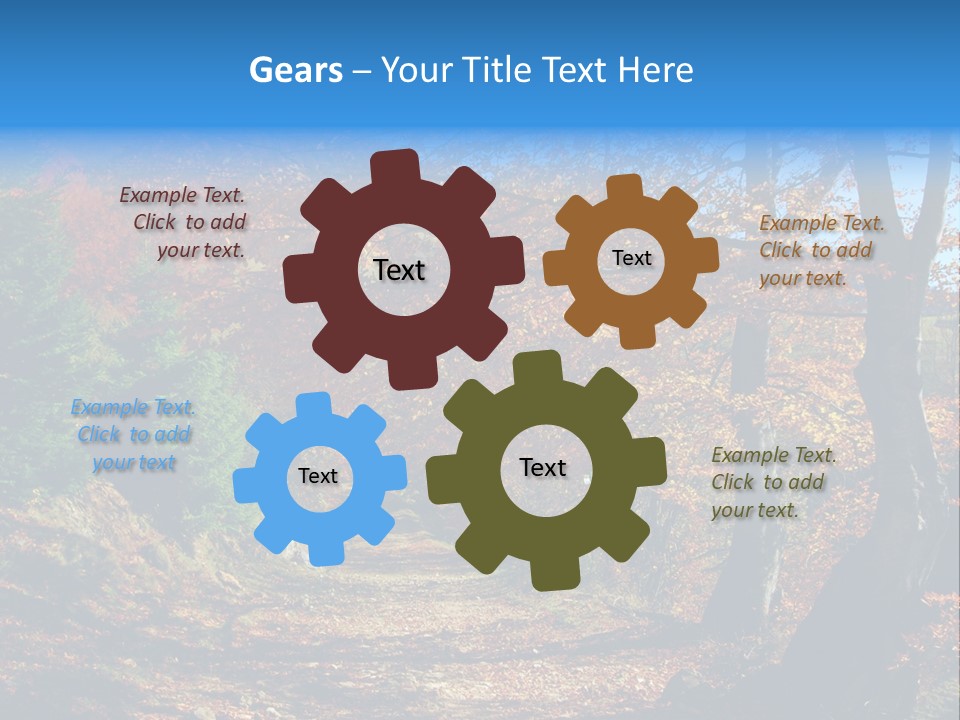 Gears – Your Title Text Here

Example Text. Click to add your text.

Text

Text

Example Text. Click to add your text.

Example Text. Click to add your text

Text

Text

Example Text. Click to add your text.